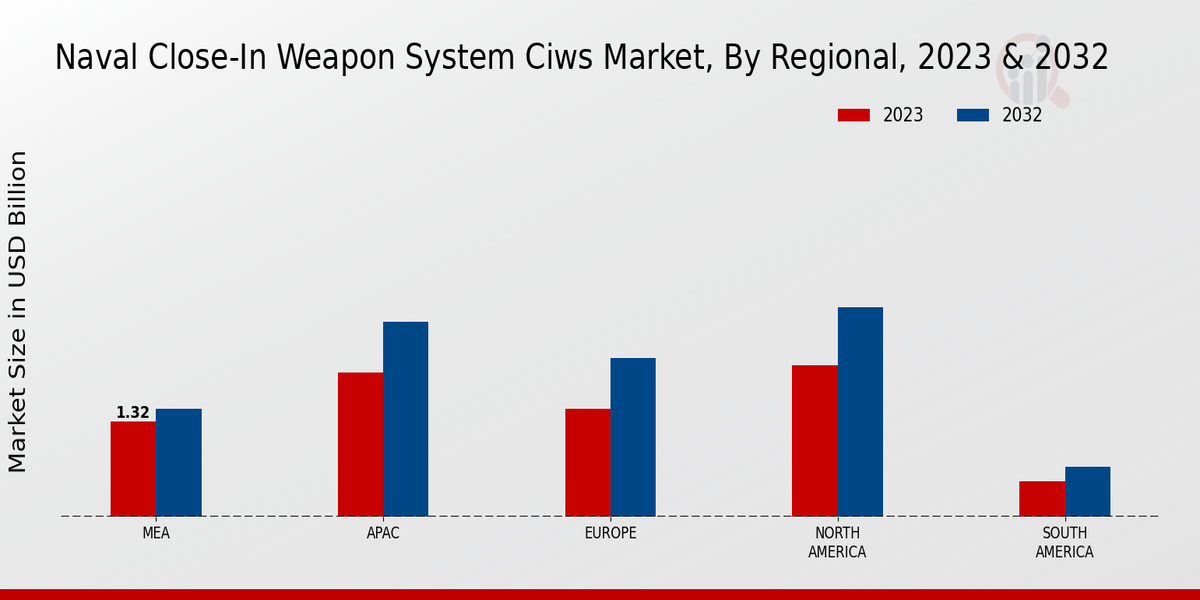 Naval Close-In Weapon System Ciws Market, By Regional, 2023 & 2032

2023 2032

Market Size in USD Billion

1.32

MEA

APAC

EUROPE

NORTH AMERICA

SOUTH AMERICA